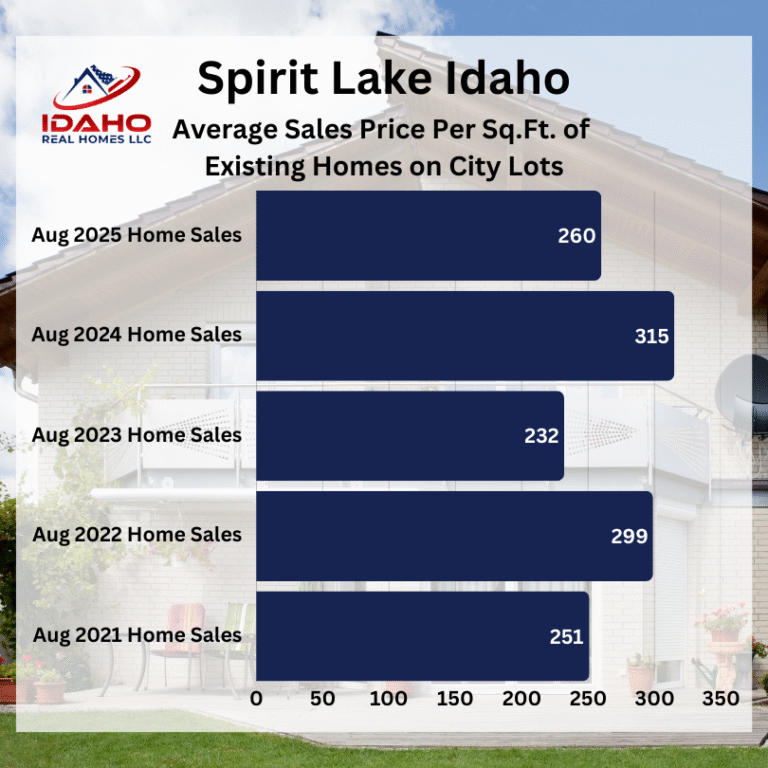 IDAHO REAL HOMES LLC

Spirit Lake Idaho

Average Sales Price Per Sq.Ft. of Existing Homes on City Lots

Aug 2025 Home Sales 260
Aug 2024 Home Sales 315
Aug 2023 Home Sales 232
Aug 2022 Home Sales 299
Aug 2021 Home Sales 251

0 50 100 150 200 250 300 350